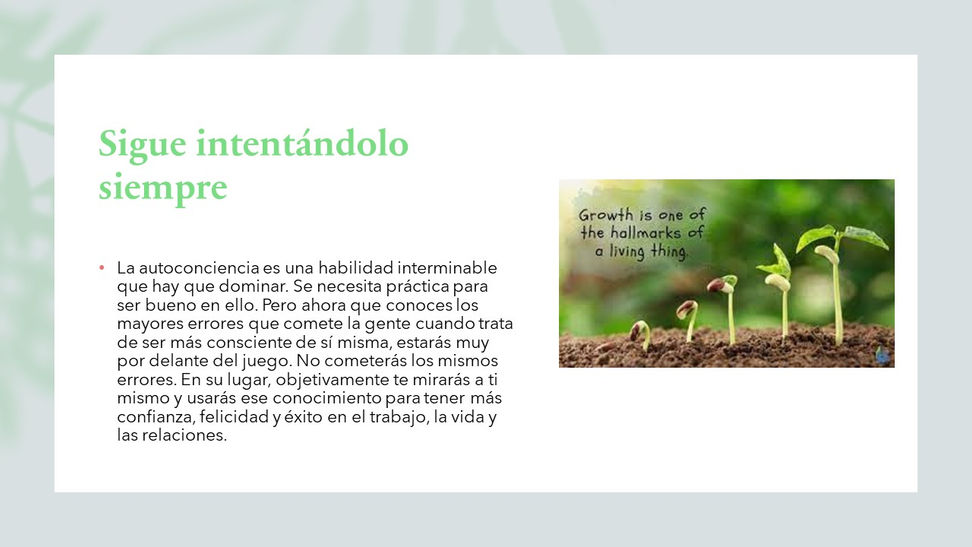 Sigue intentándolo siempre

• La autoconciencia es una habilidad interminable que hay que dominar. Se necesita práctica para ser bueno en ello. Pero ahora que conoces los mayores errores que comete la gente cuando trata de ser más consciente de sí misma, estarás muy por delante del juego. No cometerás los mismos errores. En su lugar, objetivamente te mirarás a ti mismo y usarás ese conocimiento para tener más confianza, felicidad y éxito en el trabajo, la vida y las relaciones.

Growth is one of the hallmarks of a living thing.